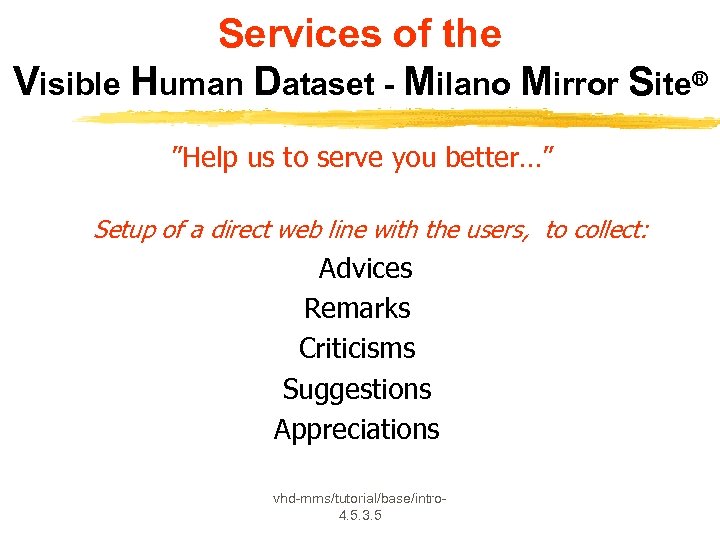 Services of the
Visible Human Dataset - Milano Mirror Site®

"Help us to serve you better…"

Setup of a direct web line with the users, to collect:

Advices
Remarks
Criticisms
Suggestions
Appreciations

vhd-mms/tutorial/base/intro-4.5.3.5